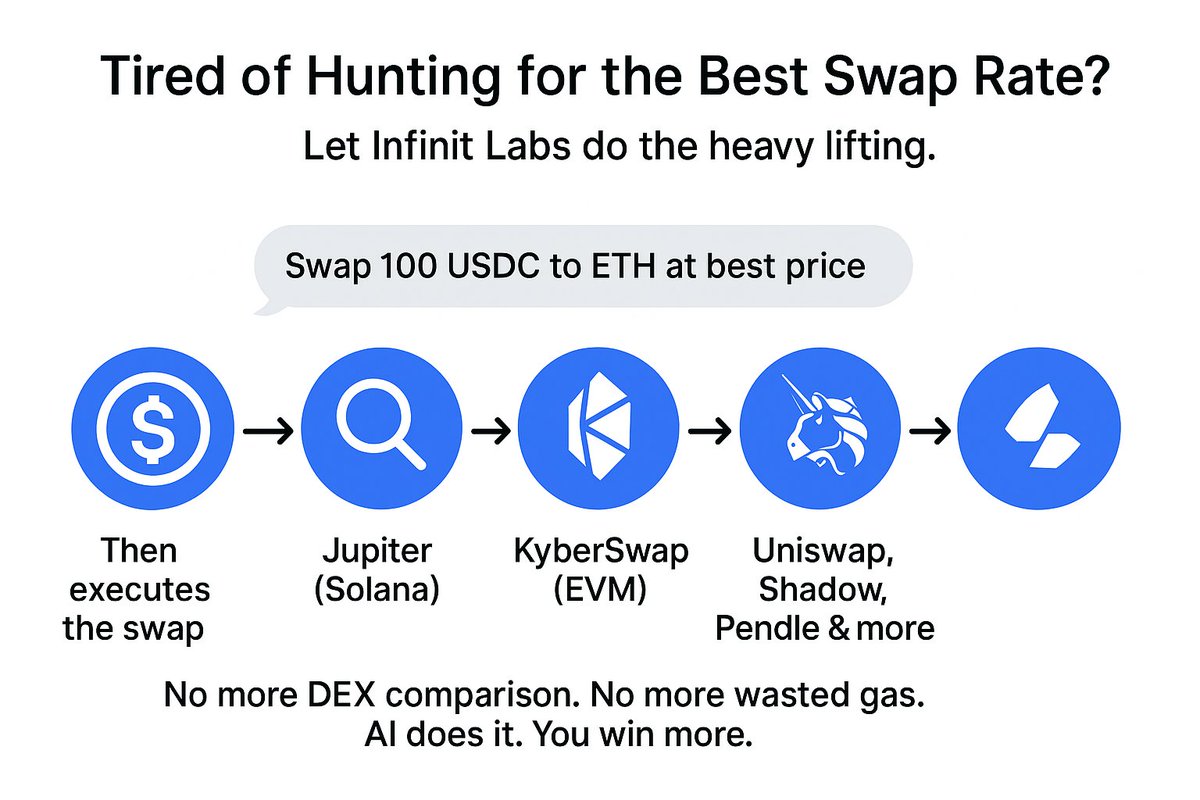 Tired of Hunting for the Best Swap Rate?

Let Infinit Labs do the heavy lifting.

Swap 100 USDC to ETH at best price

Then executes the swap

Jupiter (Solana)

KyberSwap (EVM)

Uniswap, Shadow, Pendle & more

No more DEX comparison. No more wasted gas.
AI does it. You win more.